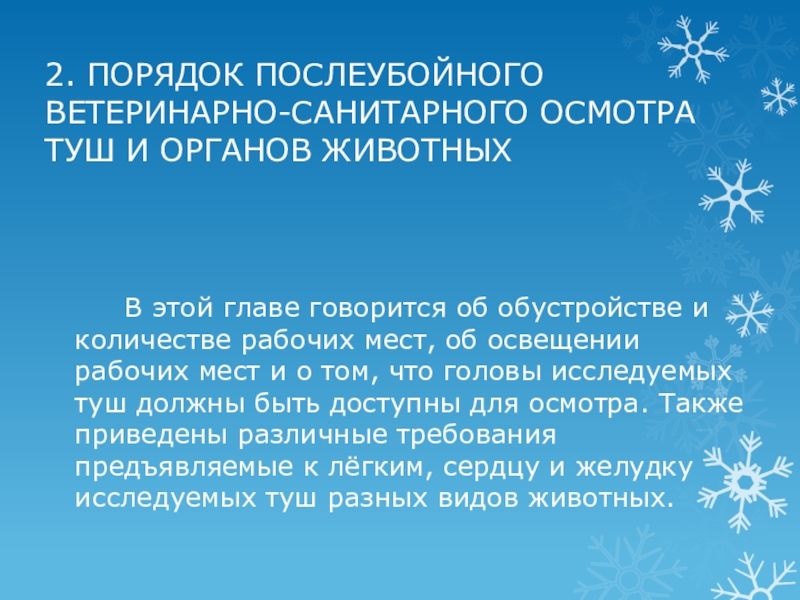 2. ПОРЯДОК ПОСЛЕУБОЙНОГО ВЕТЕРИНАРНО-САНИТАРНОГО ОСМОТРА ТУШ И ОРГАНОВ ЖИВОТНЫХ

В этой главе говорится об обустройстве и количестве рабочих мест, об освещении рабочих мест и о том, что головы исследуемых туш должны быть доступны для осмотра. Также приведены различные требования предъявляемые к лёгким, сердцу и желудку исследуемых туш разных видов животных.